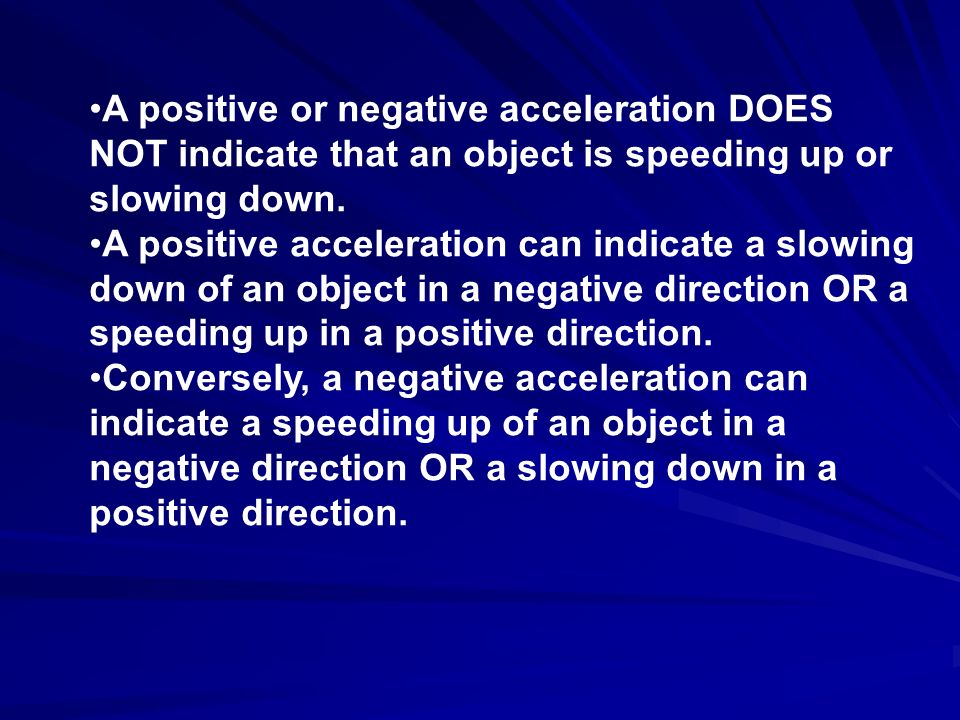 •A positive or negative acceleration DOES NOT indicate that an object is speeding up or slowing down.
•A positive acceleration can indicate a slowing down of an object in a negative direction OR a speeding up in a positive direction.
•Conversely, a negative acceleration can indicate a speeding up of an object in a negative direction OR a slowing down in a positive direction.